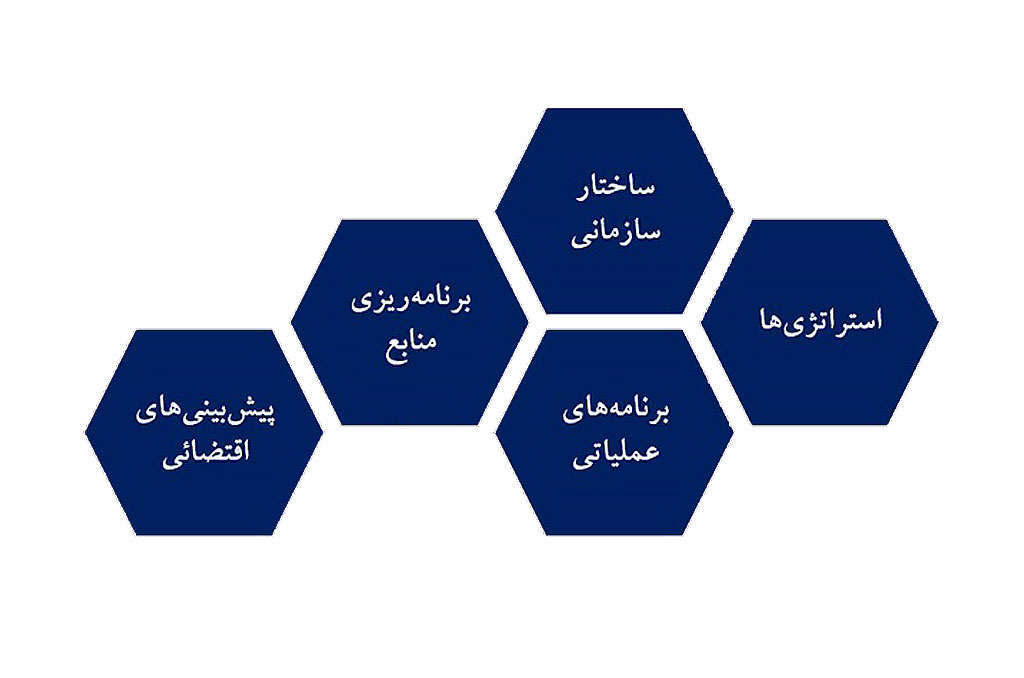 استراتژی‌ها

ساختار سازمانی

برنامه‌های عملیاتی

برنامه‌ریزی منابع

پیش‌بینی‌های اقتضائی